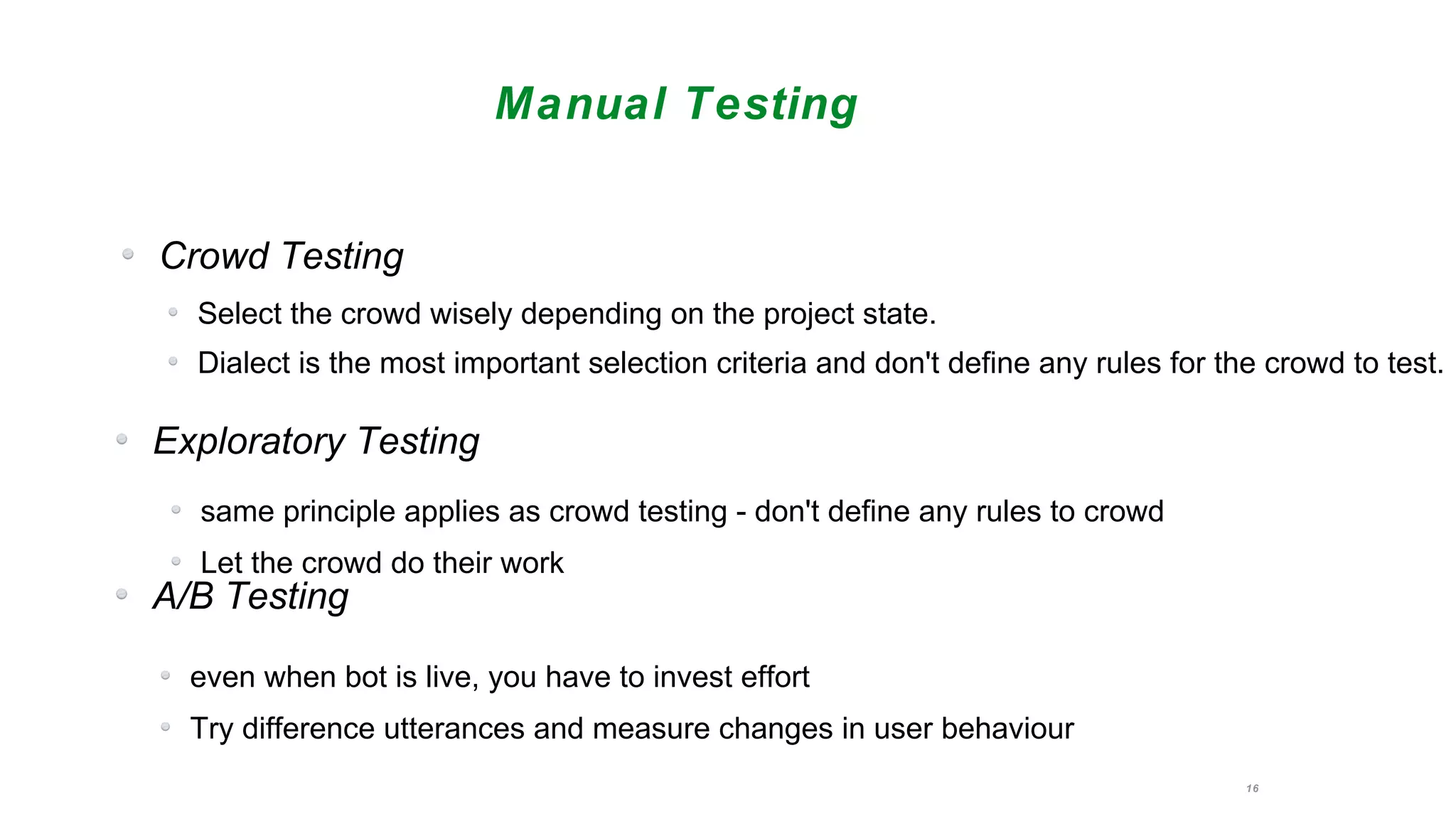 Manual Testing

Crowd Testing

Select the crowd wisely depending on the project state.

Dialect is the most important selection criteria and don't define any rules for the crowd to test.

Exploratory Testing

same principle applies as crowd testing - don't define any rules to crowd

Let the crowd do their work

A/B Testing

even when bot is live, you have to invest effort

Try difference utterances and measure changes in user behaviour

16